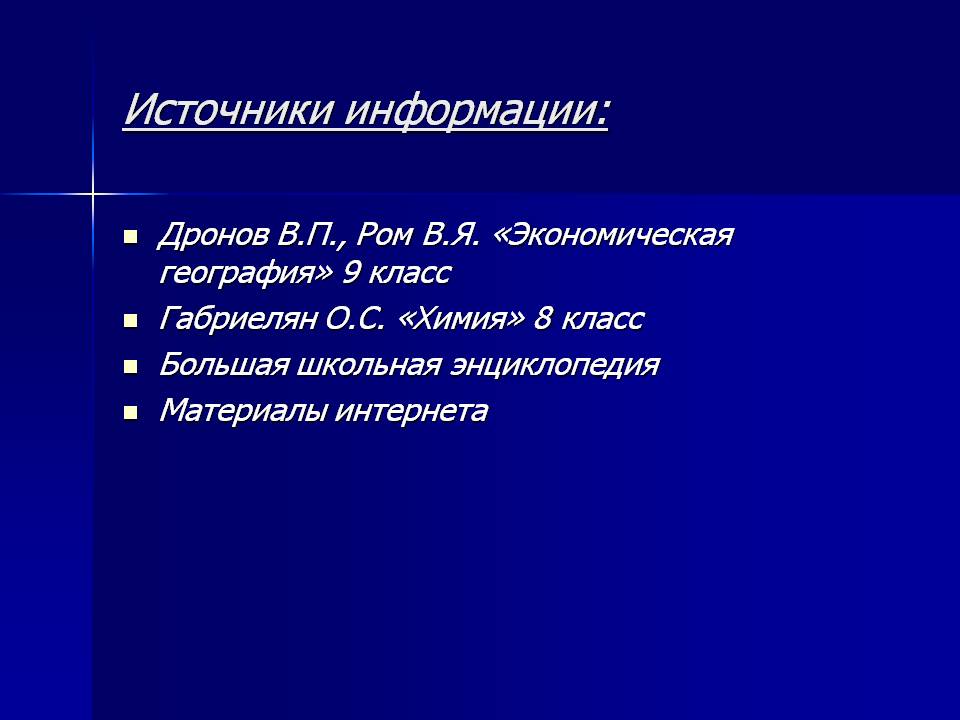 Источники информации:

- Дронов В.П., Ром В.Я. «Экономическая география» 9 класс
- Габриелян О.С. «Химия» 8 класс
- Большая школьная энциклопедия
- Материалы интернета